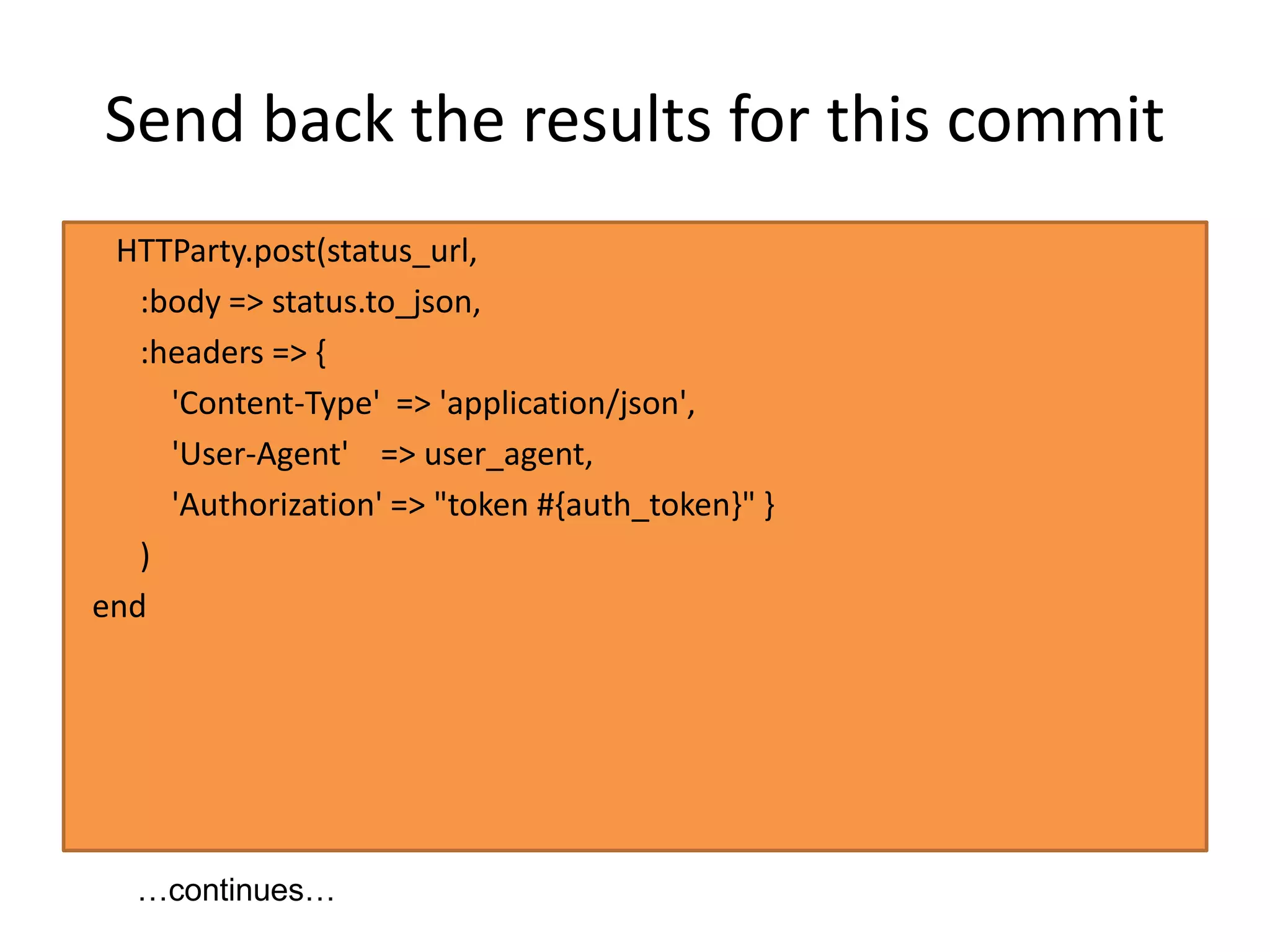 Send back the results for this commit

HTTParty.post(status_url,
:body => status.to_json,
:headers => {
'Content-Type' => 'application/json',
'User-Agent' => user_agent,
'Authorization' => "token #{auth_token}" }
)
end

…continues…